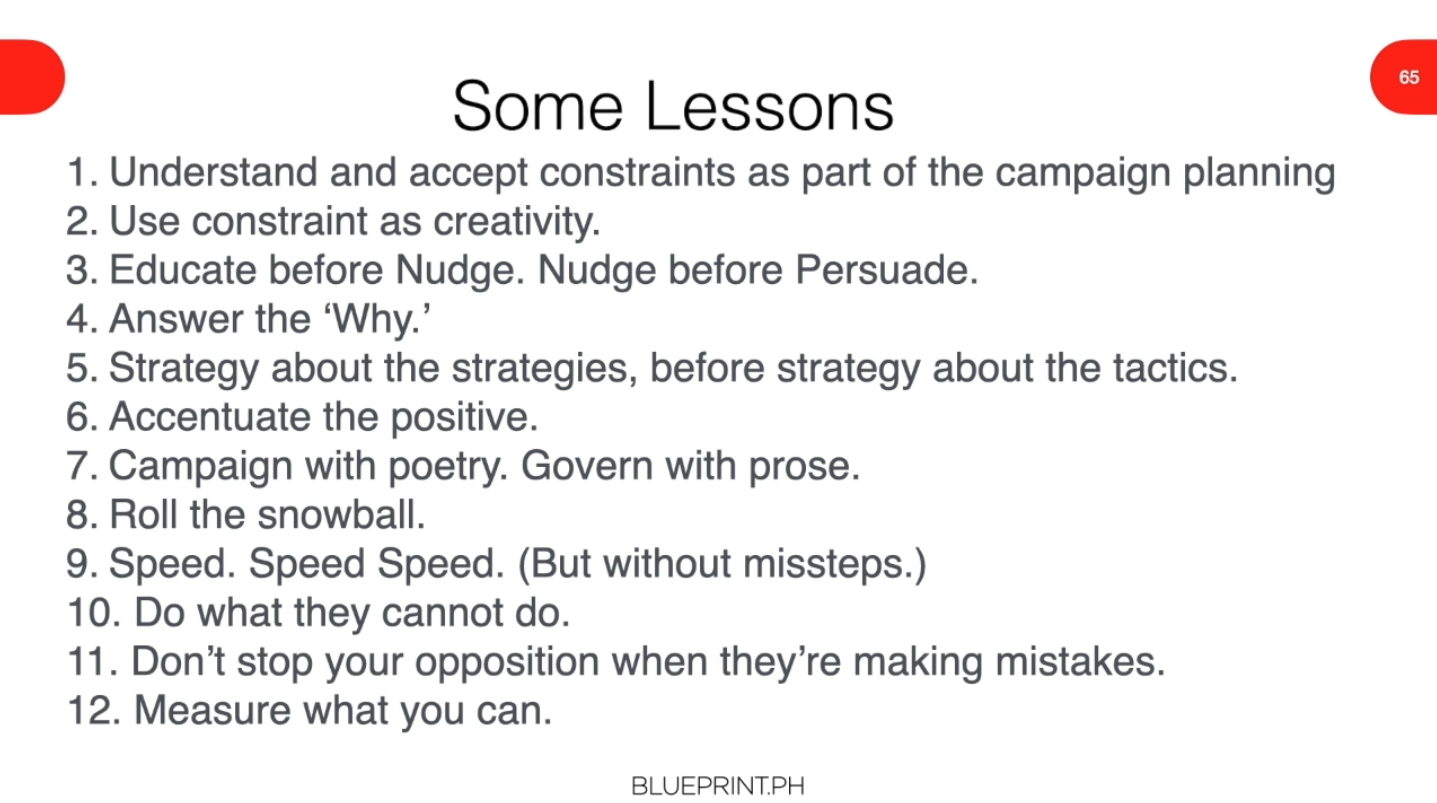 65

Some Lessons

1. Understand and accept constraints as part of the campaign planning
2. Use constraint as creativity.
3. Educate before Nudge. Nudge before Persuade.
4. Answer the ‘Why.’
5. Strategy about the strategies, before strategy about the tactics.
6. Accentuate the positive.
7. Campaign with poetry. Govern with prose.
8. Roll the snowball.
9. Speed. Speed Speed. (But without missteps.)
10. Do what they cannot do.
11. Don’t stop your opposition when they’re making mistakes.
12. Measure what you can.

BLUEPRINT.PH